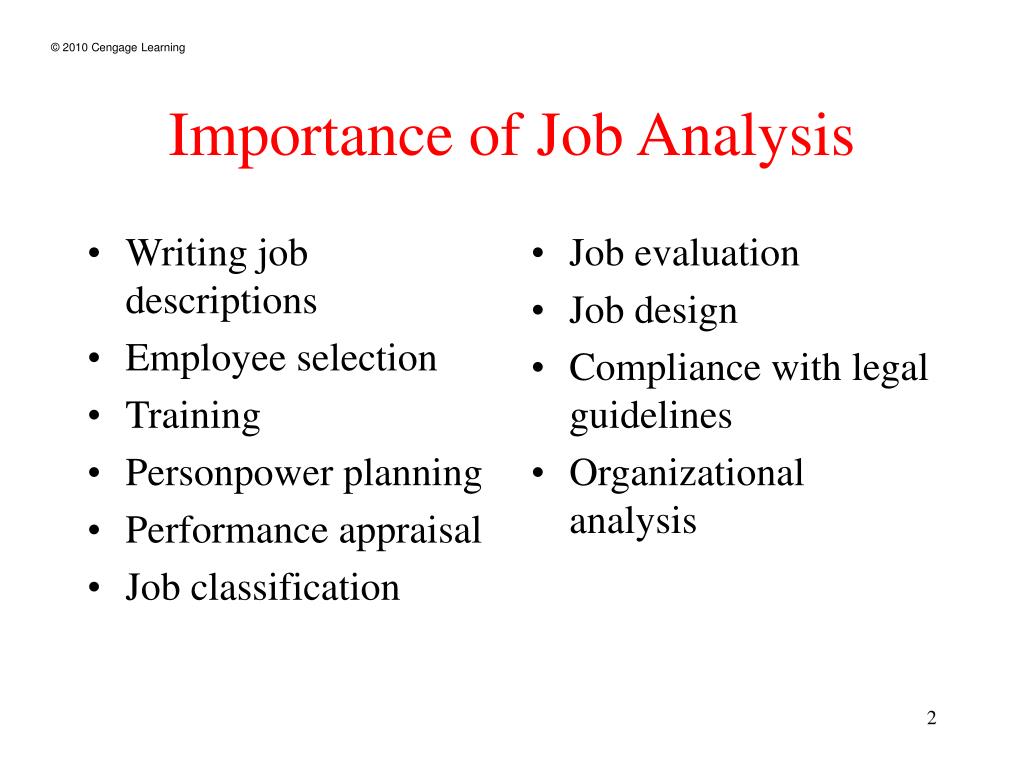 © 2010 Cengage Learning

Importance of Job Analysis

• Writing job descriptions
• Employee selection
• Training
• Personpower planning
• Performance appraisal
• Job classification

• Job evaluation
• Job design
• Compliance with legal guidelines
• Organizational analysis

2